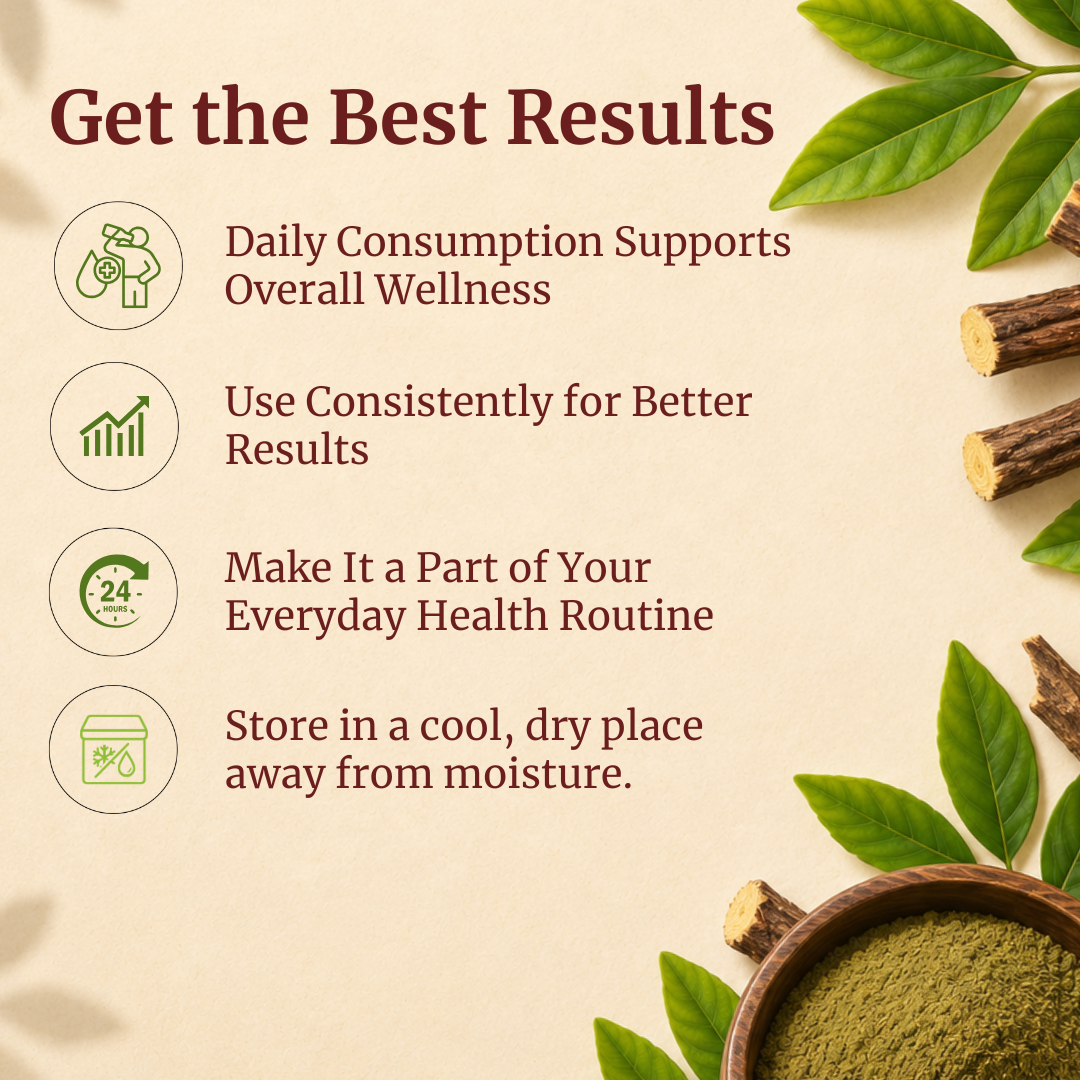 Get the Best Results

Daily Consumption Supports Overall Wellness

Use Consistently for Better Results

24 HOURS

Make It a Part of Your Everyday Health Routine

Store in a cool, dry place away from moisture.